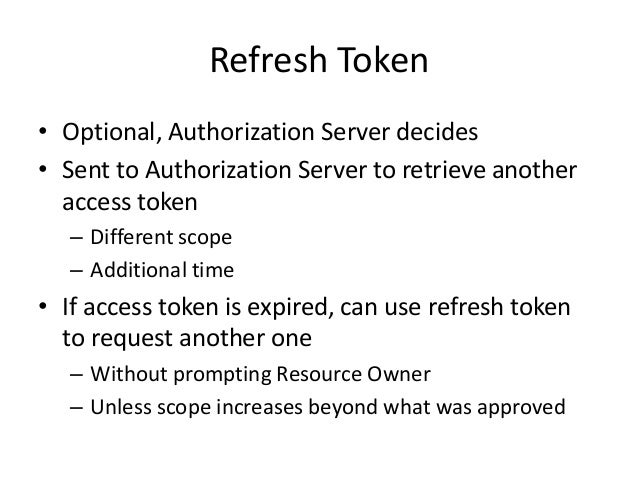 Refresh Token

• Optional, Authorization Server decides
• Sent to Authorization Server to retrieve another access token
  – Different scope
  – Additional time
• If access token is expired, can use refresh token to request another one
  – Without prompting Resource Owner
  – Unless scope increases beyond what was approved